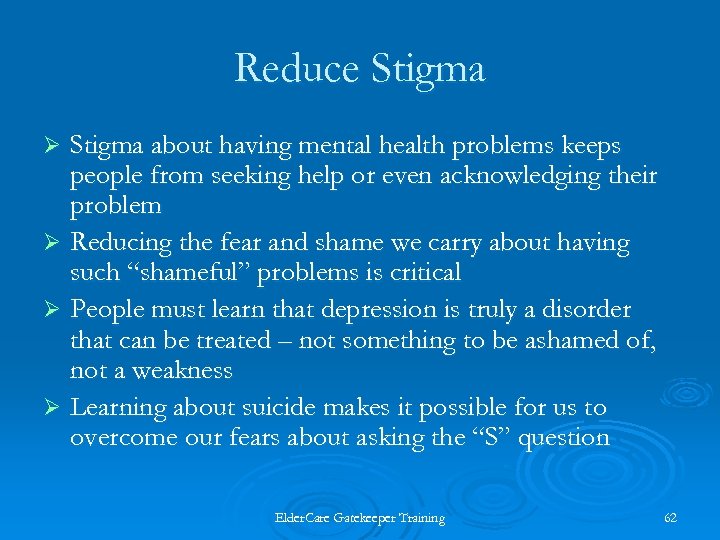 Reduce Stigma

➢ Stigma about having mental health problems keeps people from seeking help or even acknowledging their problem

➢ Reducing the fear and shame we carry about having such “shameful” problems is critical

➢ People must learn that depression is truly a disorder that can be treated – not something to be ashamed of, not a weakness

➢ Learning about suicide makes it possible for us to overcome our fears about asking the “S” question

ElderCare Gatekeeper Training

62